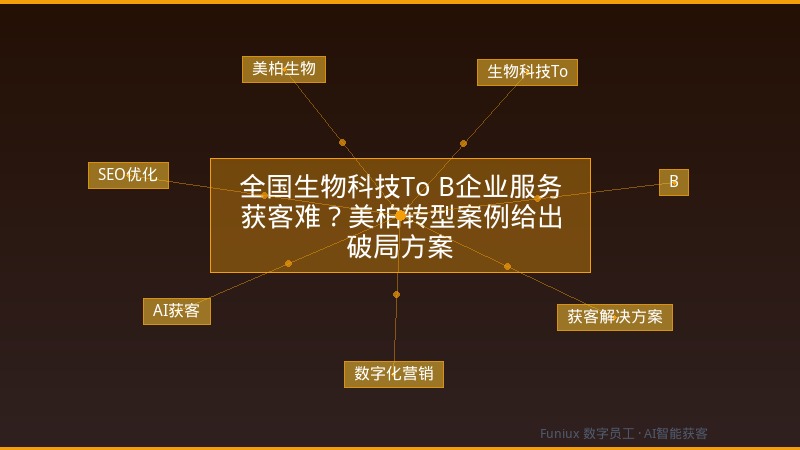 美柏生物

生物科技To

SEO优化

全国生物科技To B企业服务获客难？美柏转型案例给出破局方案

B

AI获客

获客解决方案

数字化营销

Funiux 数字员工 · AI智能获客